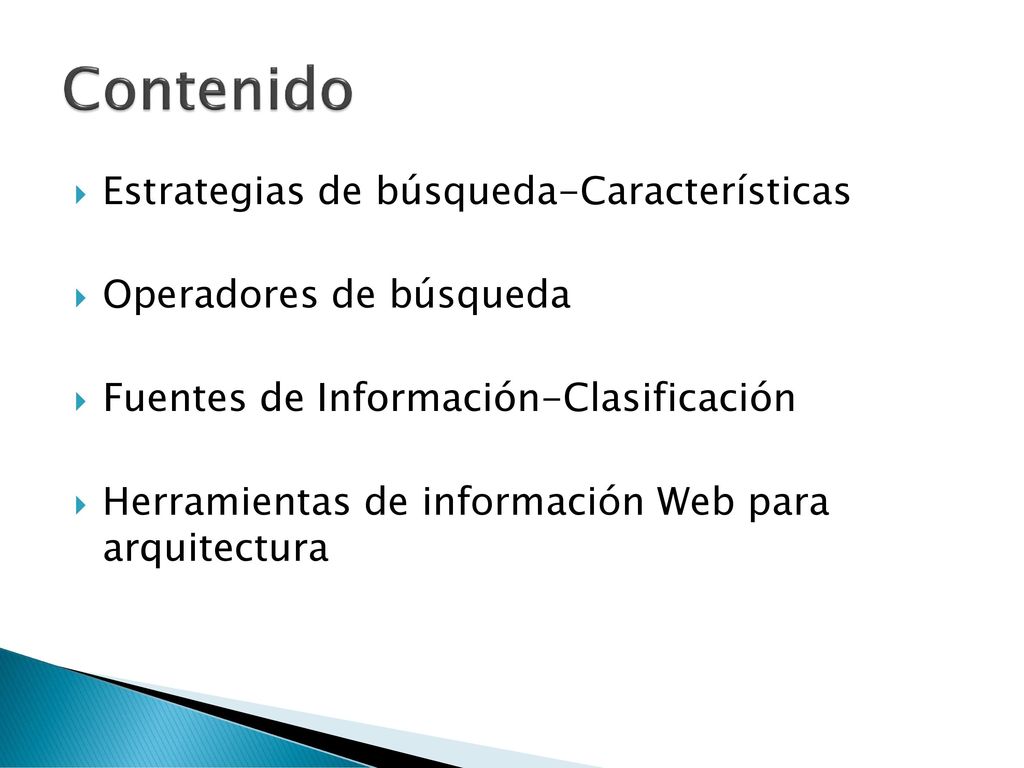 Contenido

Estrategias de búsqueda-Características

Operadores de búsqueda

Fuentes de Información-Clasificación

Herramientas de información Web para arquitectura